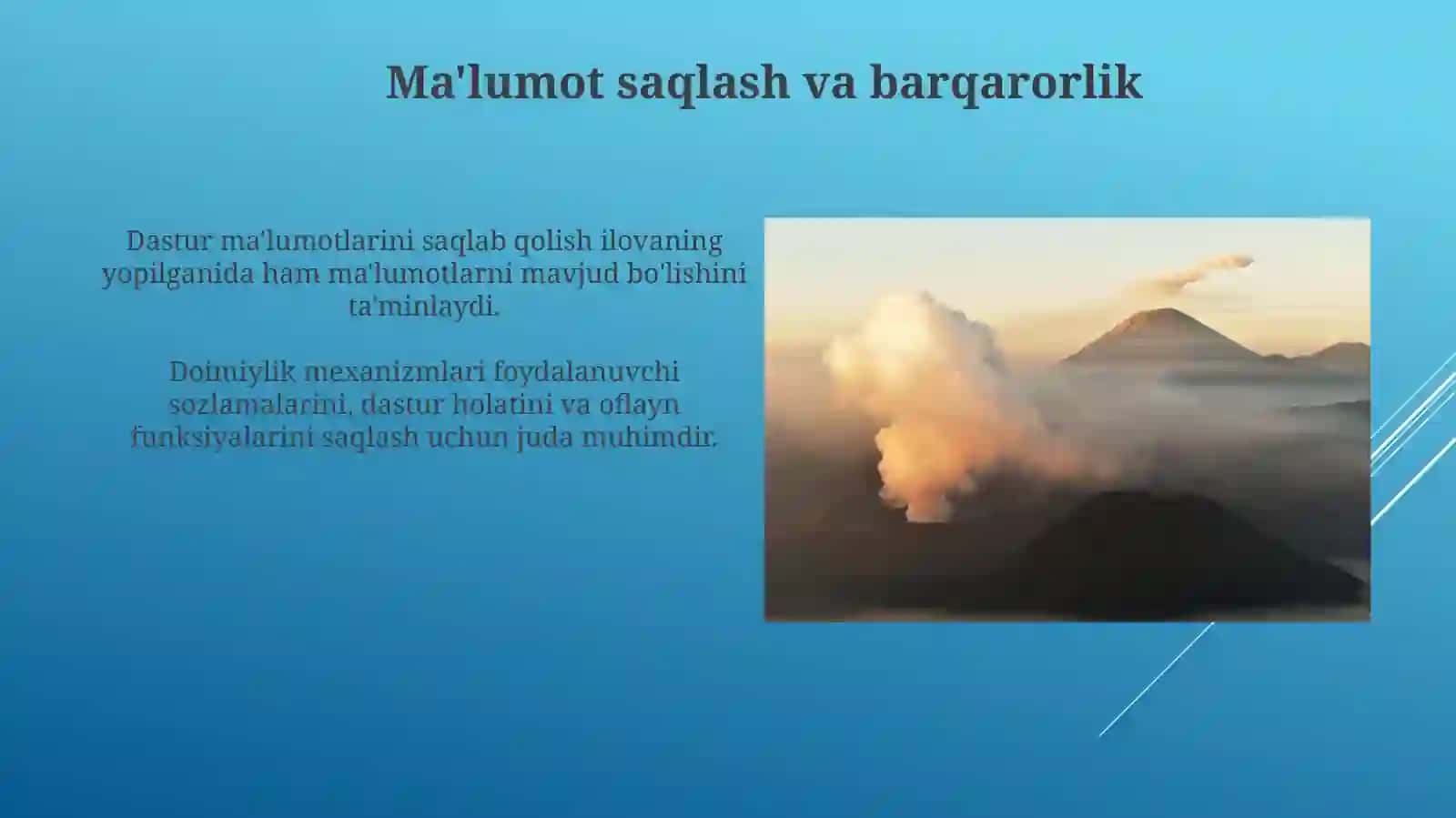 Ma'lumot saqlash va barqarorlik

Dastur ma'lumotlarini saqlab qolish ilovaning yopilganida ham ma'lumotlarni mavjud bo'lishini ta'minlaydi.

Doimiylik mexanizmlari foydalanuvchi sozlamalarini, dastur holatini va oflayn funksiyalarini saqlash uchun juda muhimdir.